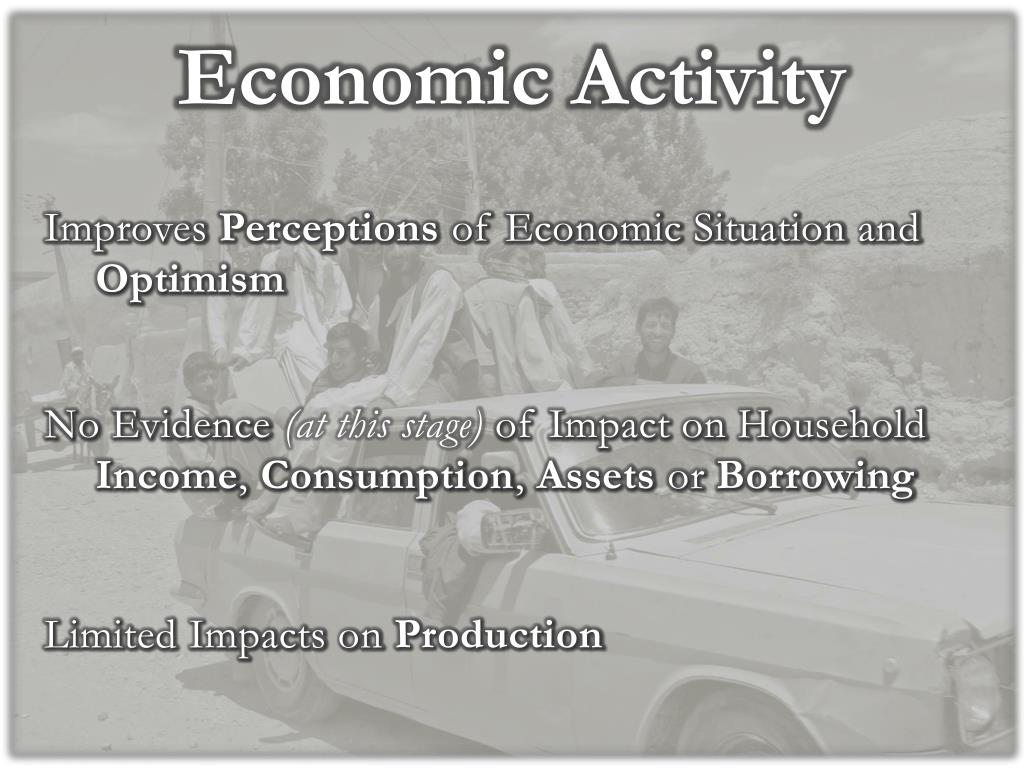 Economic Activity

Improves Perceptions of Economic Situation and Optimism

No Evidence (at this stage) of Impact on Household Income, Consumption, Assets or Borrowing

Limited Impacts on Production